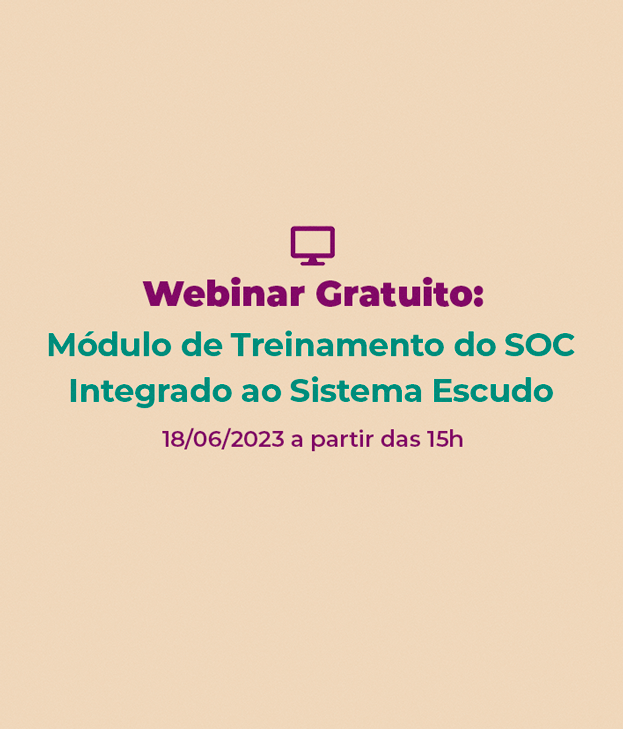 Webinar Gratuito:

Módulo de Treinamento do SOC Integrado ao Sistema Escudo

18/06/2023 a partir das 15h